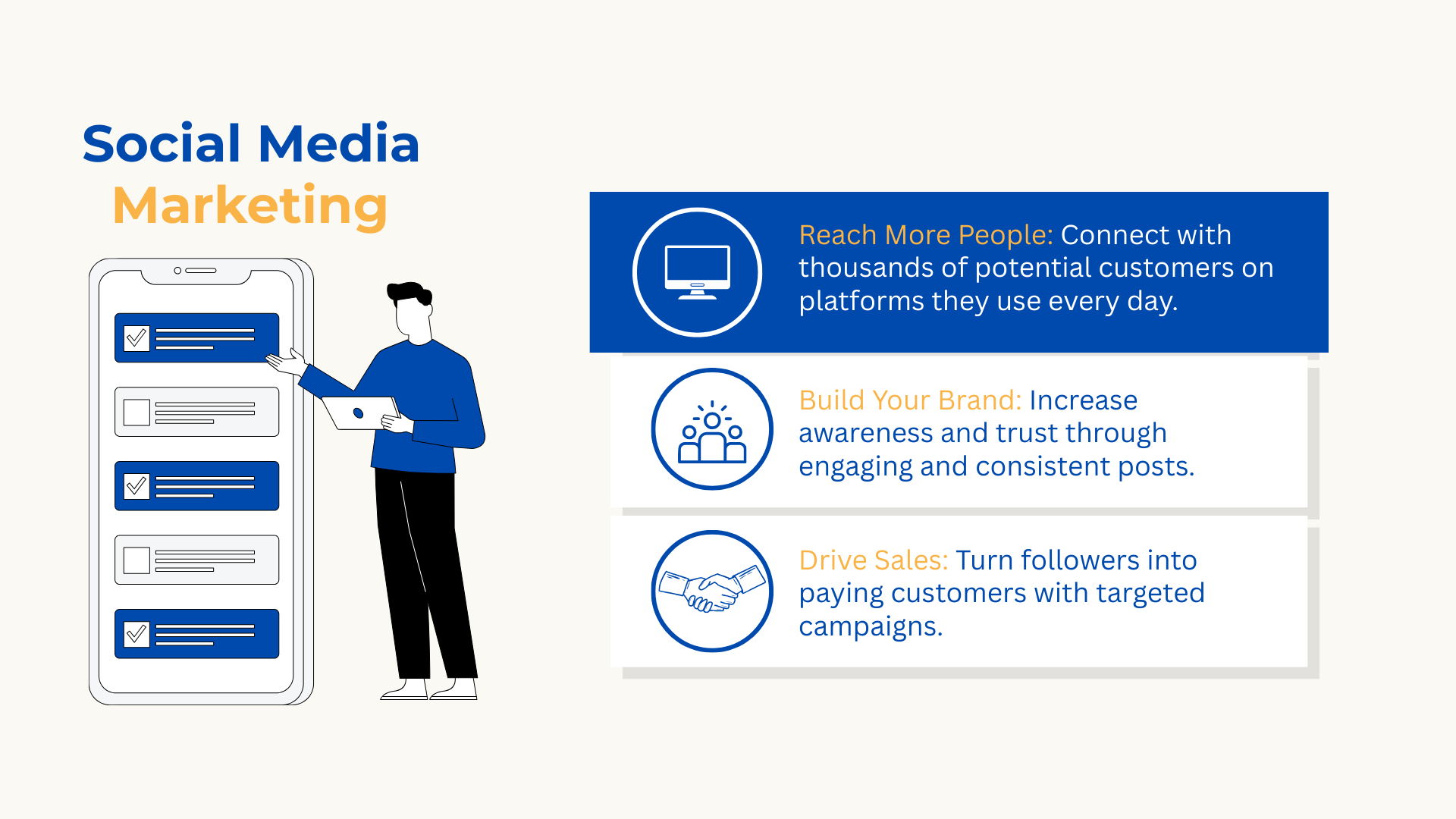 Social Media Marketing

Reach More People: Connect with thousands of potential customers on platforms they use every day.

Build Your Brand: Increase awareness and trust through engaging and consistent posts.

Drive Sales: Turn followers into paying customers with targeted campaigns.